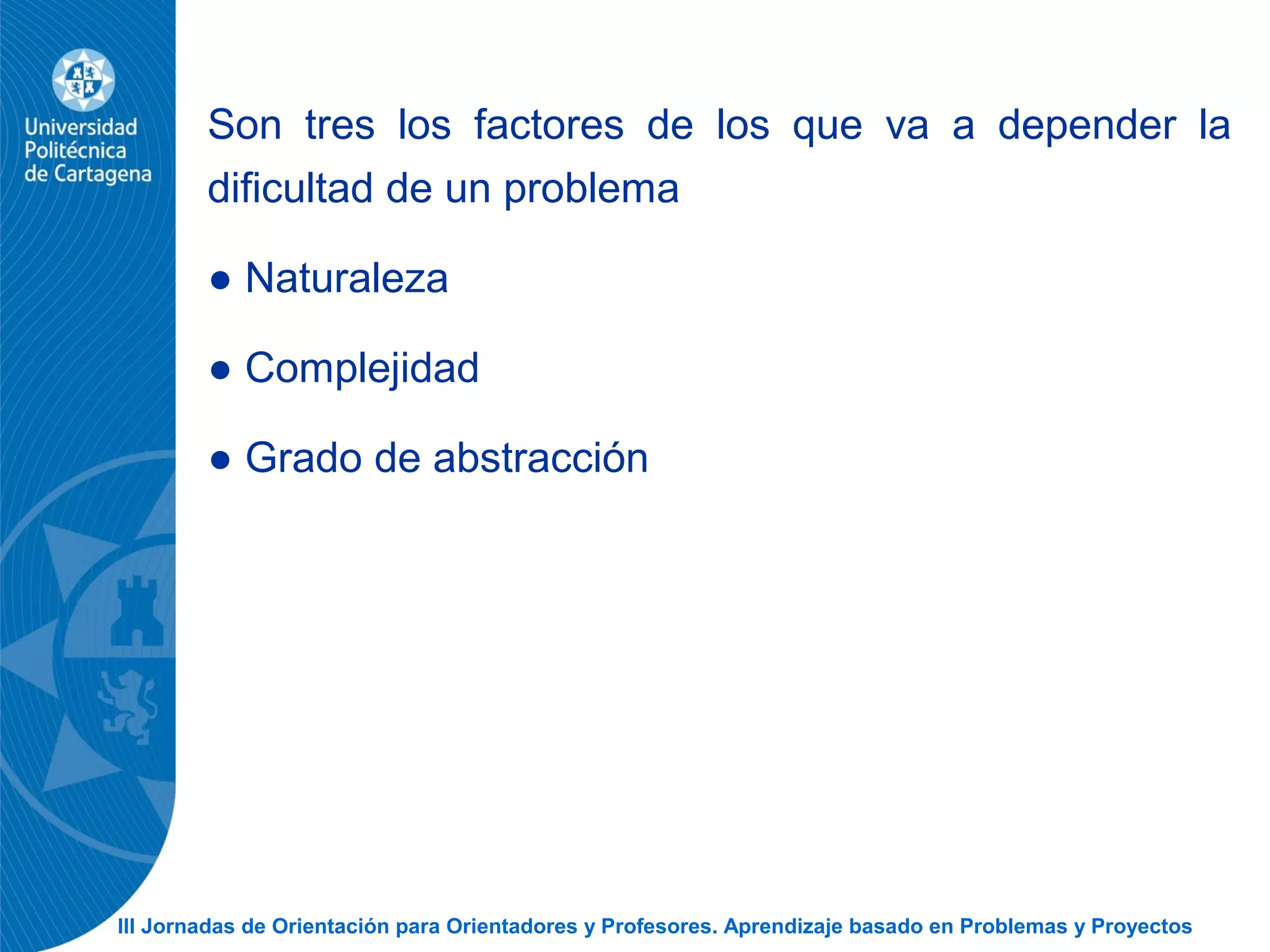 Universidad Politécnica de Cartagena

Son tres los factores de los que va a depender la dificultad de un problema

● Naturaleza

● Complejidad

● Grado de abstracción

III Jornadas de Orientación para Orientadores y Profesores. Aprendizaje basado en Problemas y Proyectos